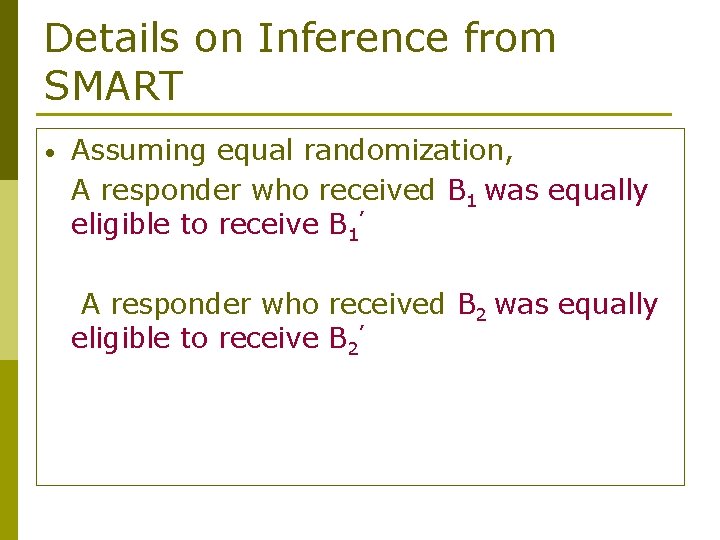 Details on Inference from SMART

• Assuming equal randomization,

A responder who received $B_1$ was equally eligible to receive $B_1'$

A responder who received $B_2$ was equally eligible to receive $B_2'$